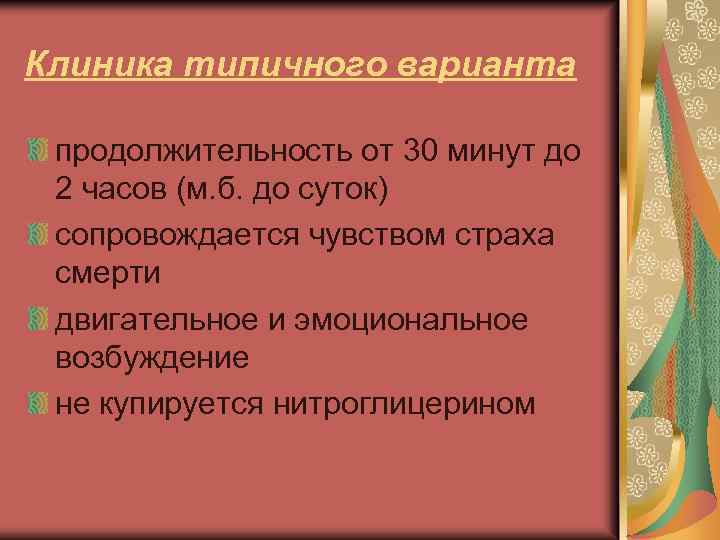 Клиника типичного варианта

продолжительность от 30 минут до 2 часов (м.б. до суток)

сопровождается чувством страха смерти

двигательное и эмоциональное возбуждение

не купируется нитроглицерином